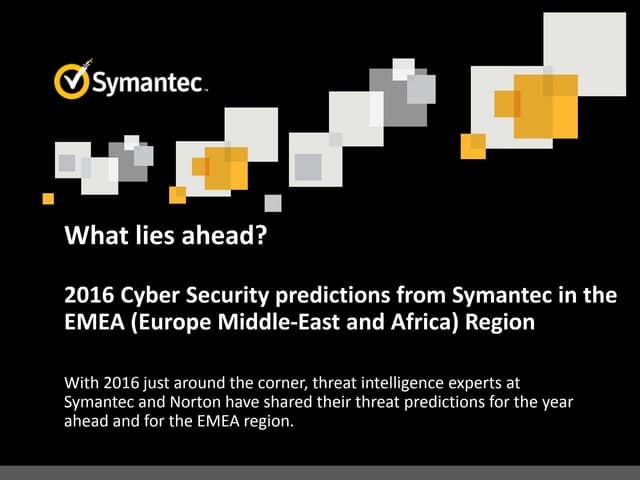 Symantec.

What lies ahead?

2016 Cyber Security predictions from Symantec in the EMEA (Europe Middle-East and Africa) Region

With 2016 just around the corner, threat intelligence experts at Symantec and Norton have shared their threat predictions for the year ahead and for the EMEA region.